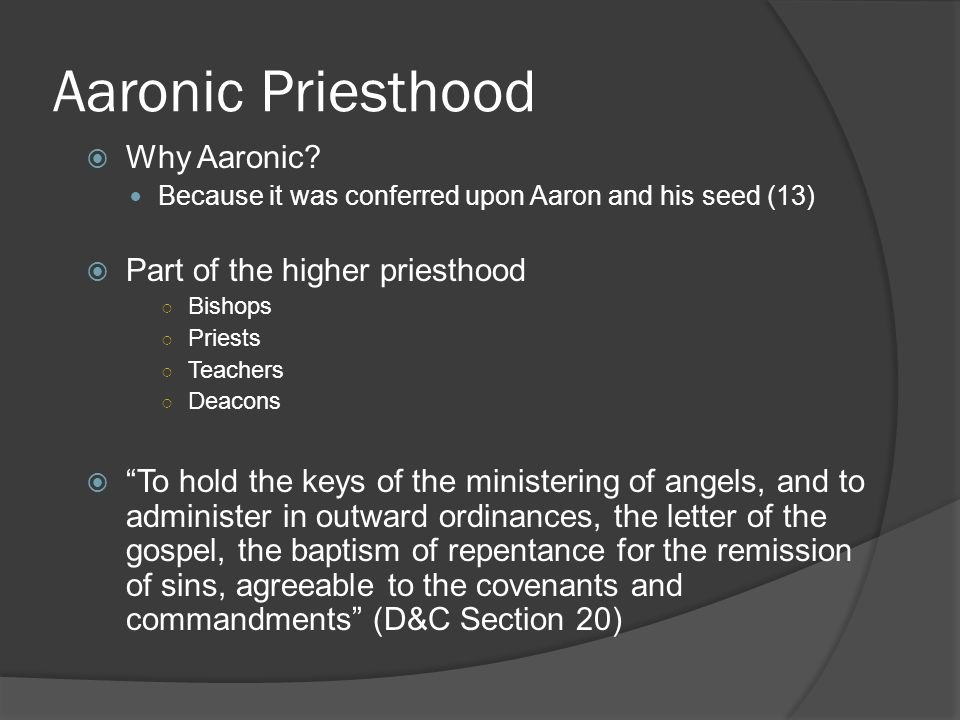 Aaronic Priesthood

Why Aaronic?

Because it was conferred upon Aaron and his seed (13)

Part of the higher priesthood

Bishops

Priests

Teachers

Deacons

“To hold the keys of the ministering of angels, and to administer in outward ordinances, the letter of the gospel, the baptism of repentance for the remission of sins, agreeable to the covenants and commandments” (D&C Section 20)